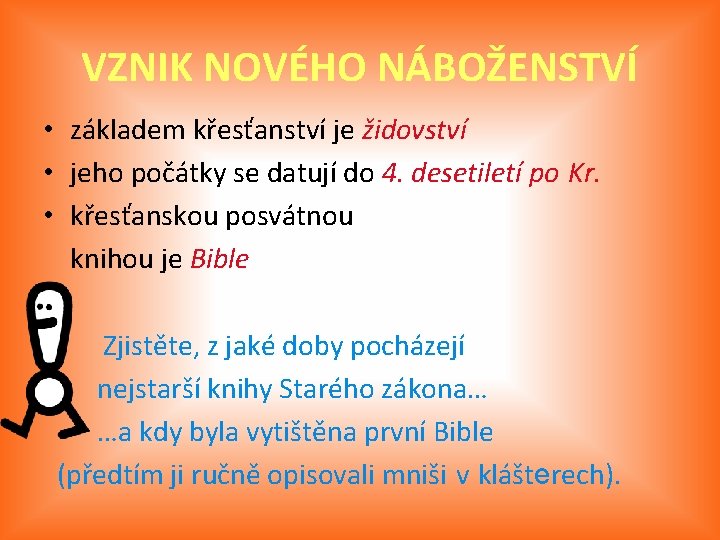 VZNIK NOVÉHO NÁBOŽENSTVÍ

• základem křesťanství je židovství
• jeho počátky se datují do 4. desetiletí po Kr.
• křesťanskou posvátnou knihou je Bible

Zjistěte, z jaké doby pocházejí nejstarší knihy Starého zákona…
…a kdy byla vytištěna první Bible (předtím ji ručně opisovali mniši v klášterech).